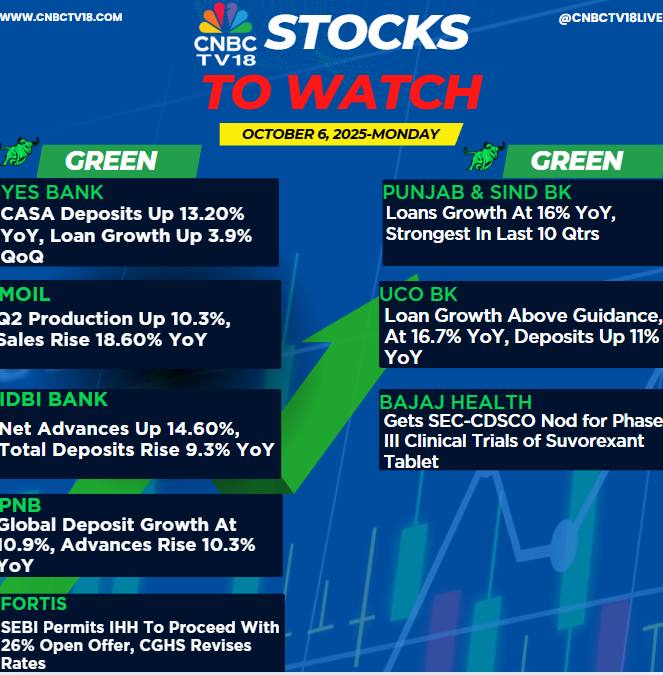 WWW.CNBCTV18.COM

CNBC TV18 STOCKS TO WATCH

@CNBCTV18LIVE

OCTOBER 6, 2025-MONDAY

GREEN

YES BANK
CASA Deposits Up 13.20% YoY, Loan Growth Up 3.9% QoQ

MOIL
Q2 Production Up 10.3%, Sales Rise 18.60% YoY

IDBI BANK
Net Advances Up 14.60%, Total Deposits Rise 9.3% YoY

PNB
Global Deposit Growth At 10.9%, Advances Rise 10.3% YoY

FORTIS
SEBI Permits IHH To Proceed With 26% Open Offer, CGHS Revises Rates

GREEN

PUNJAB & SIND BK
Loans Growth At 16% YoY, Strongest In Last 10 Qtrs

UCO BK
Loan Growth Above Guidance, At 16.7% YoY, Deposits Up 11% YoY

BAJAJ HEALTH
Gets SEC-CDSCO Nod for Phase III Clinical Trials of Suvorexant Tablet